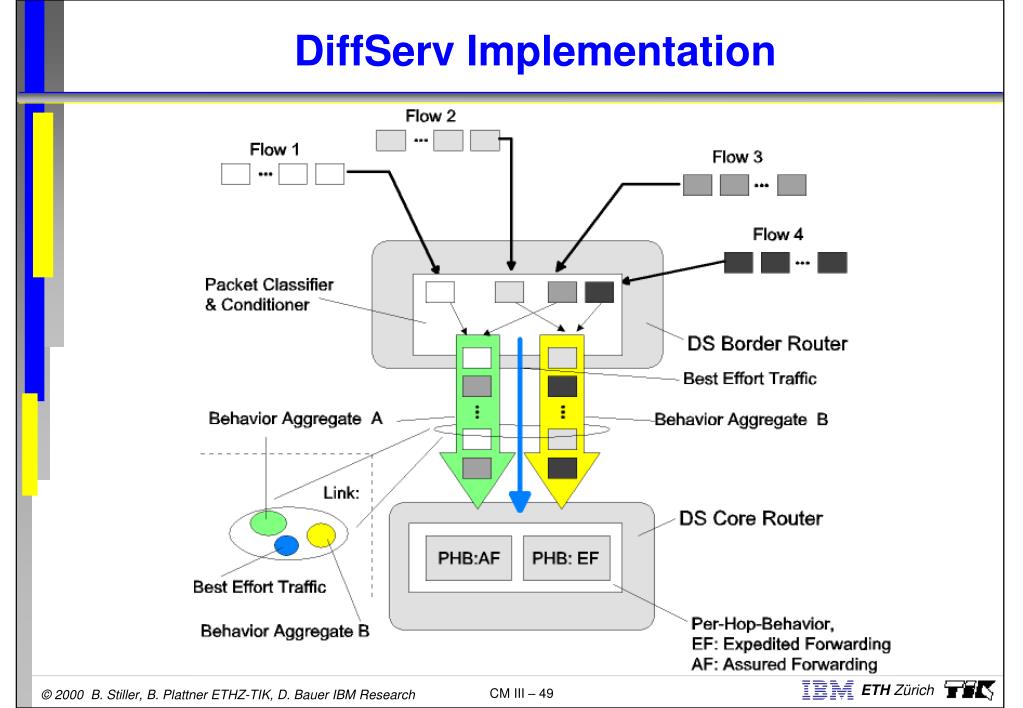 DiffServ Implementation

Flow 2

Flow 1

Flow 3

Flow 4

Packet Classifier & Conditioner

DS Border Router

Best Effort Traffic

Behavior Aggregate A

Behavior Aggregate B

Link:

DS Core Router

PHB:AF

PHB: EF

Best Effort Traffic

Behavior Aggregate B

Per-Hop-Behavior,
EF: Expedited Forwarding
AF: Assured Forwarding

© 2000 B. Stiller, B. Plattner ETHZ-TIK, D. Bauer IBM Research

CM III – 49

IBM ETH Zürich TIK